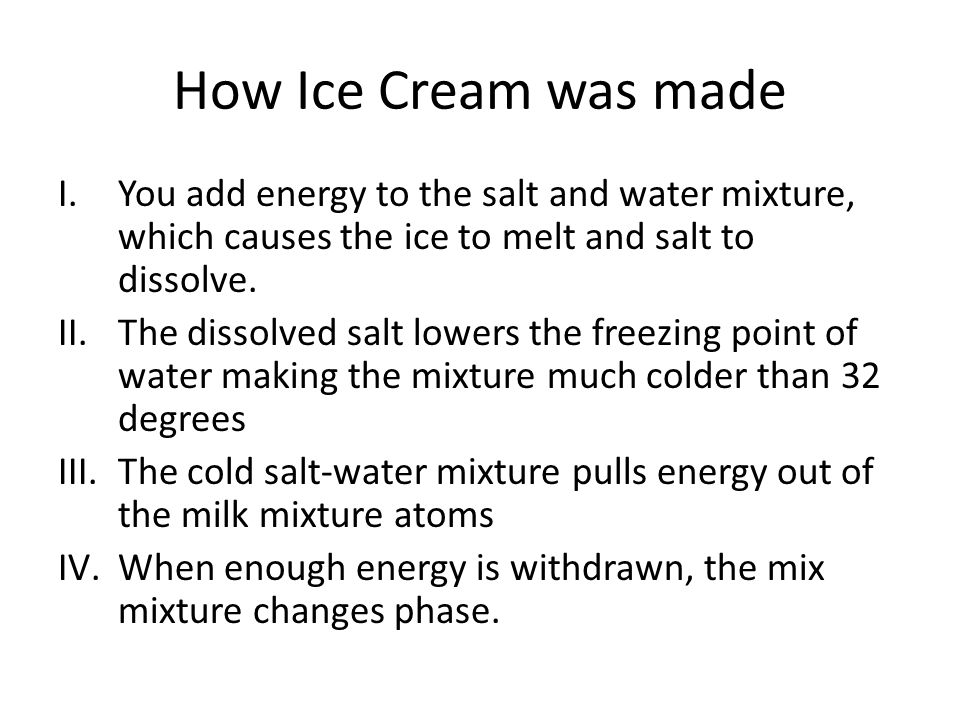 How Ice Cream was made

I. You add energy to the salt and water mixture, which causes the ice to melt and salt to dissolve.

II. The dissolved salt lowers the freezing point of water making the mixture much colder than 32 degrees

III. The cold salt-water mixture pulls energy out of the milk mixture atoms

IV. When enough energy is withdrawn, the mix mixture changes phase.